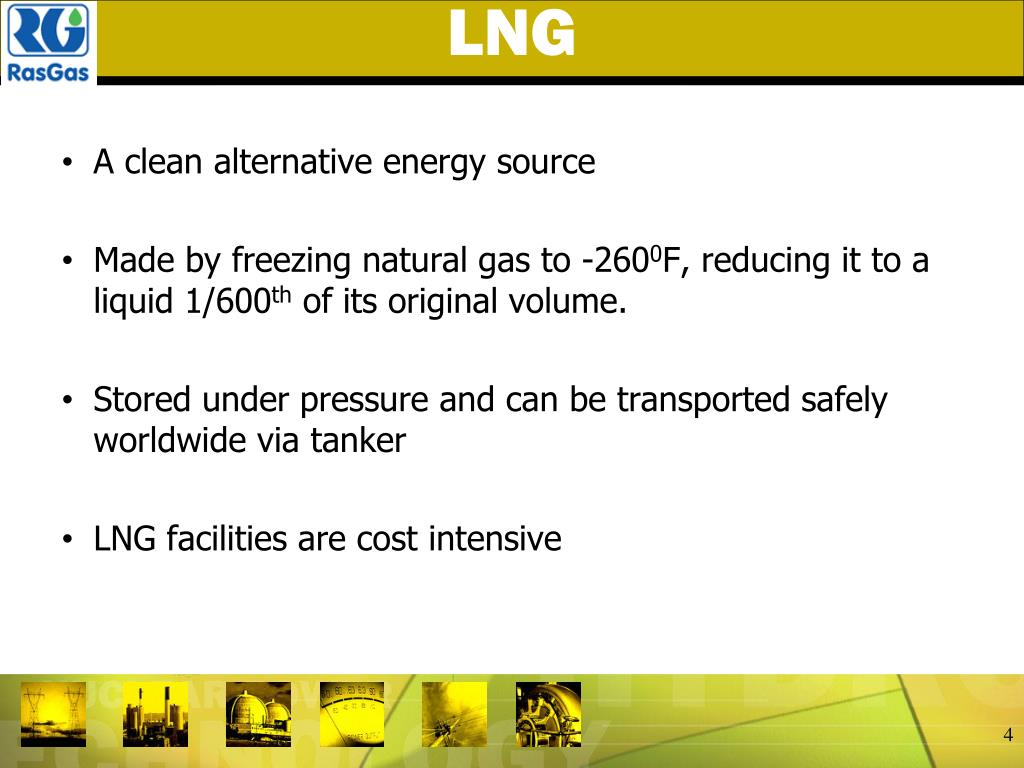 RG
RasGas

LNG

• A clean alternative energy source

• Made by freezing natural gas to -260$^0$F, reducing it to a liquid 1/600$^{th}$ of its original volume.

• Stored under pressure and can be transported safely worldwide via tanker

• LNG facilities are cost intensive

4